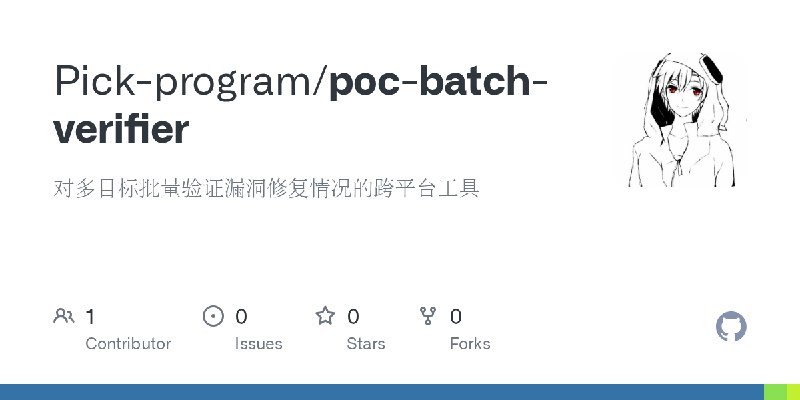 Pick-program/poc-batch-verifier

对多目标批量验证漏洞修复情况的跨平台工具

1 Contributor

0 Issues

0 Stars

0 Forks